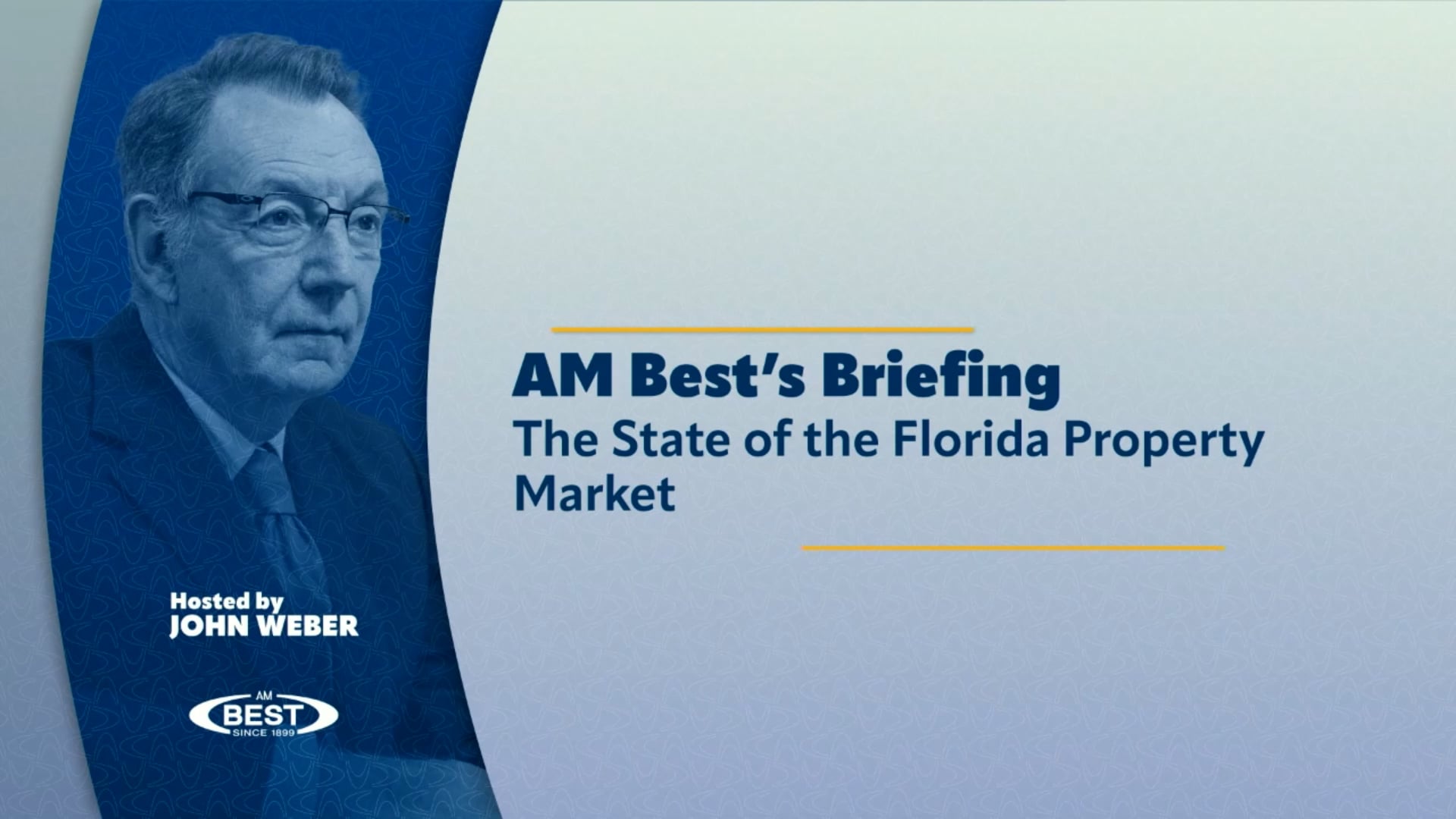 AM Best's Briefing
The State of the Florida Property Market

Hosted by
JOHN WEBER

AM
BEST
SINCE 1899